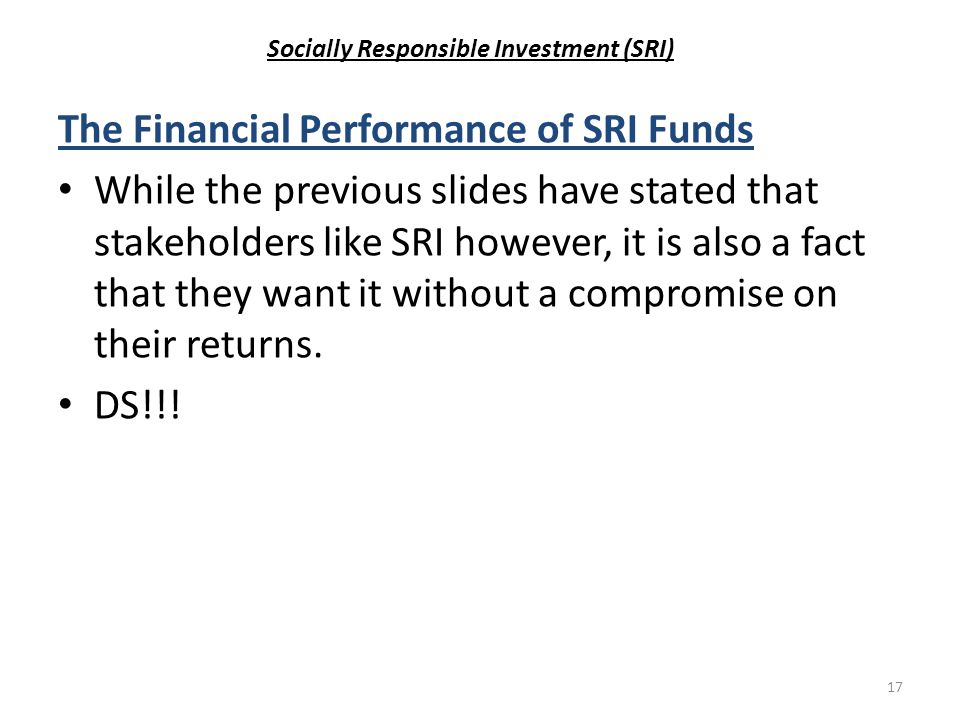 Socially Responsible Investment (SRI)

The Financial Performance of SRI Funds

• While the previous slides have stated that stakeholders like SRI however, it is also a fact that they want it without a compromise on their returns.

• DS!!!

17